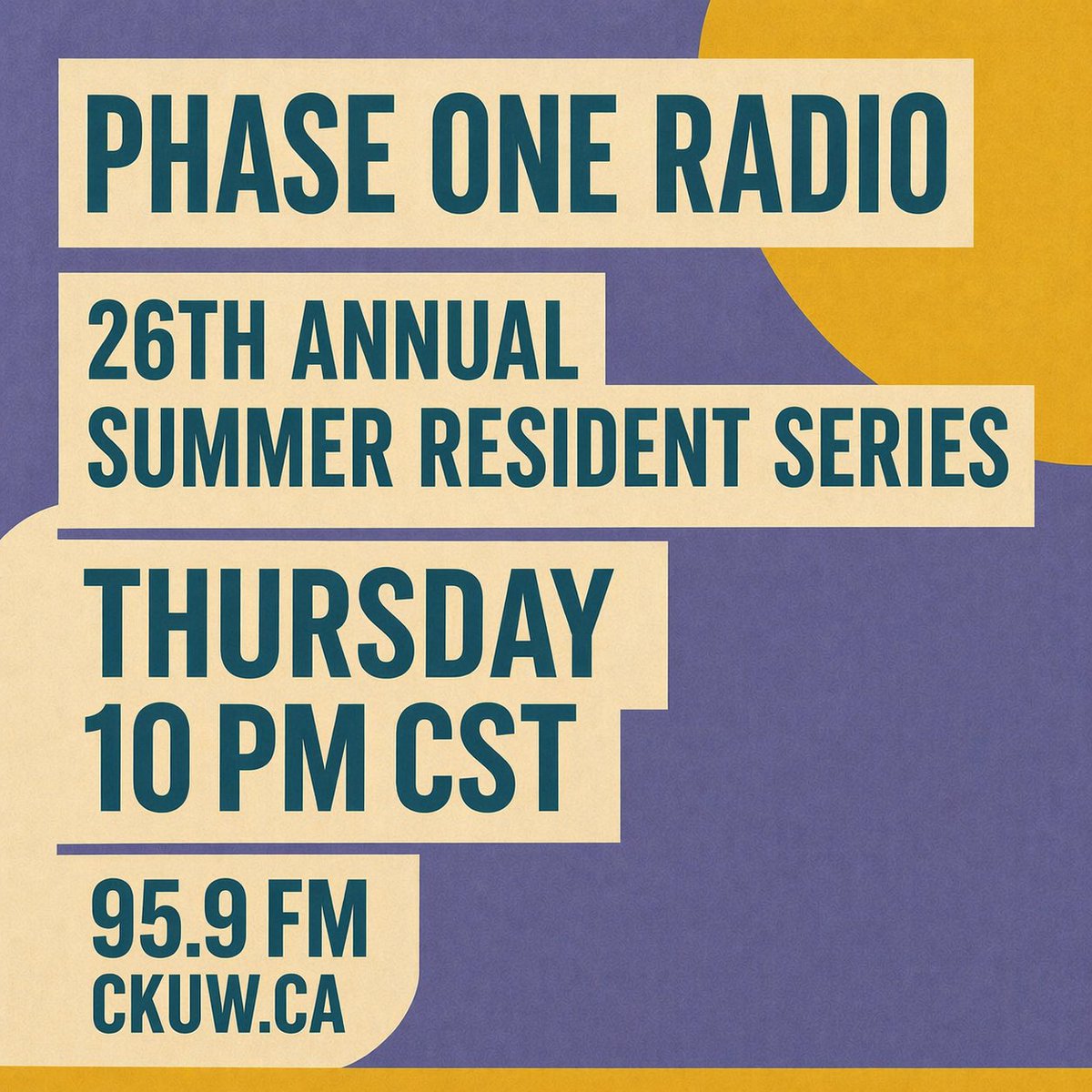 PHASE ONE RADIO

26TH ANNUAL
SUMMER RESIDENT SERIES

THURSDAY
10 PM CST

95.9 FM
CKUW.CA